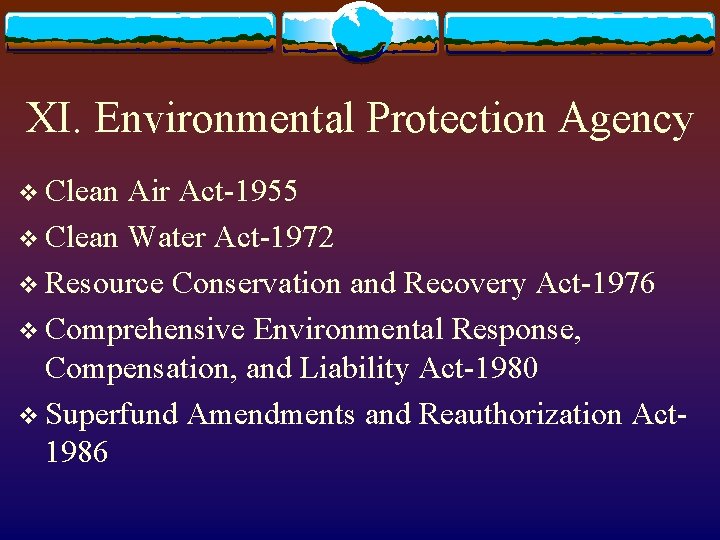 XI. Environmental Protection Agency

❖ Clean Air Act-1955
❖ Clean Water Act-1972
❖ Resource Conservation and Recovery Act-1976
❖ Comprehensive Environmental Response, Compensation, and Liability Act-1980
❖ Superfund Amendments and Reauthorization Act-1986